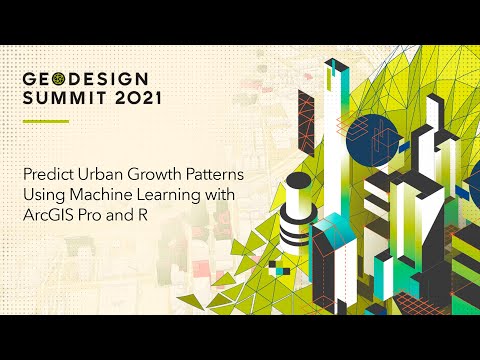 GEODESIGN SUMMIT 2021

Predict Urban Growth Patterns Using Machine Learning with ArcGIS Pro and R